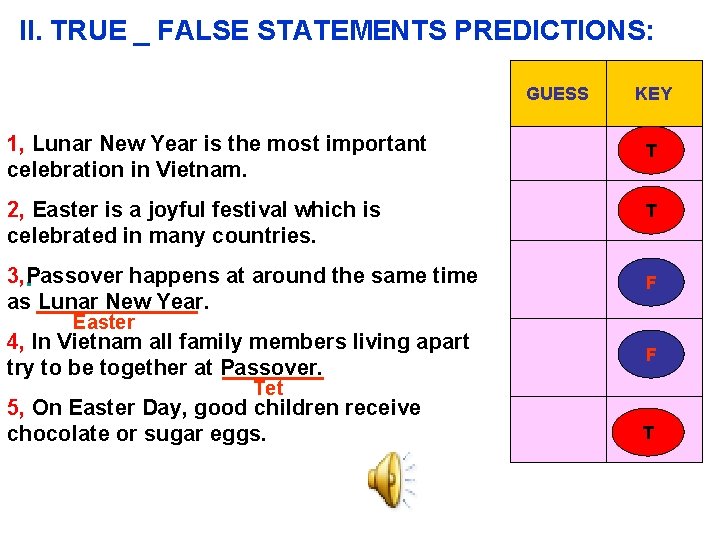 II. TRUE _ FALSE STATEMENTS PREDICTIONS:

1, Lunar New Year is the most important celebration in Vietnam.

2, Easter is a joyful festival which is celebrated in many countries.

3, Passover happens at around the same time as Lunar New Year.
Easter

4, In Vietnam all family members living apart try to be together at Passover.
Tet

5, On Easter Day, good children receive chocolate or sugar eggs.

| GUESS | KEY |
|---|---|
| | T |
| | T |
| | F |
| | F |
| | T |